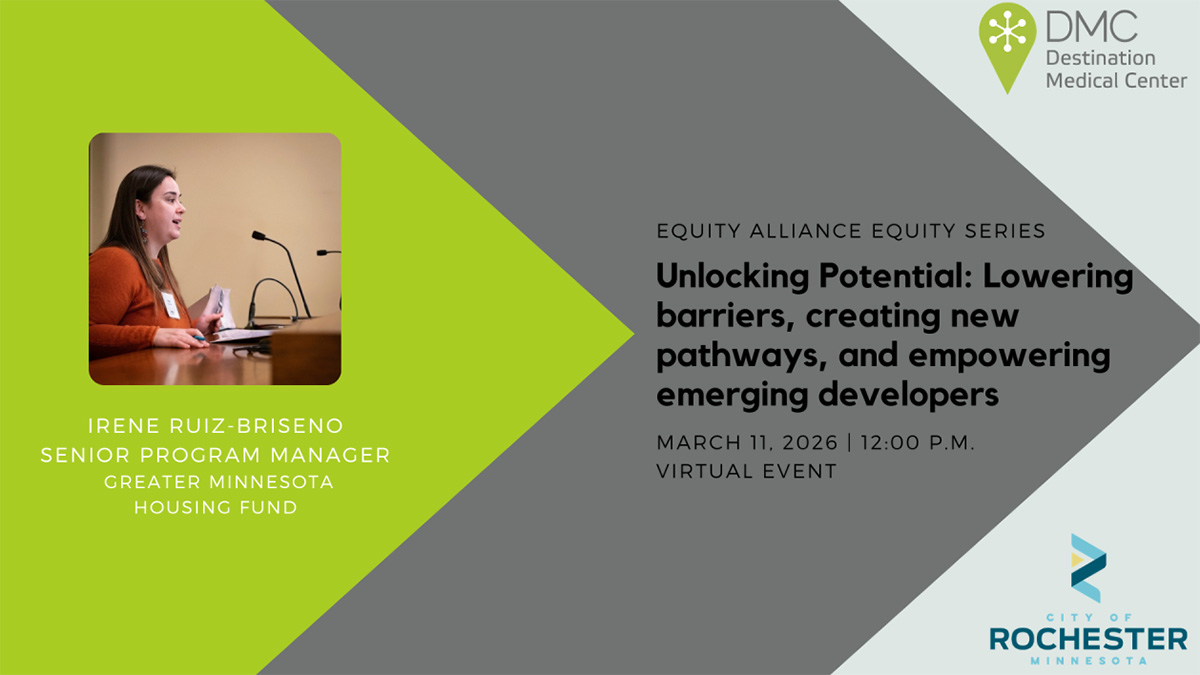 DMC
Destination Medical Center

IRENE RUIZ-BRISENO
SENIOR PROGRAM MANAGER
GREATER MINNESOTA HOUSING FUND

EQUITY ALLIANCE EQUITY SERIES

Unlocking Potential: Lowering barriers, creating new pathways, and empowering emerging developers

MARCH 11, 2026 | 12:00 P.M.
VIRTUAL EVENT

CITY OF
ROCHESTER
MINNESOTA